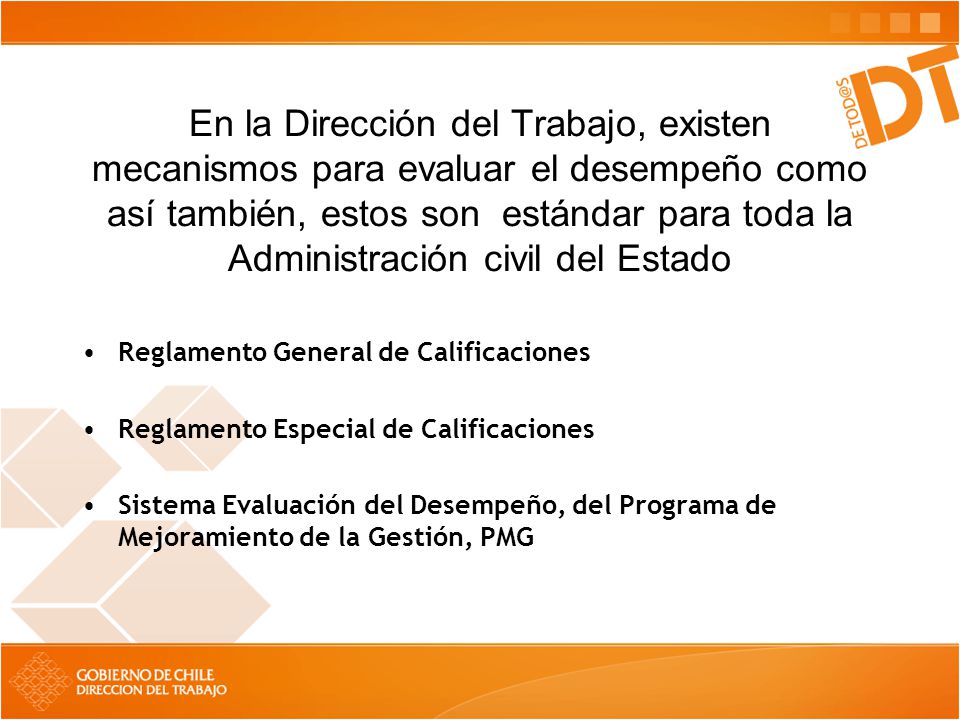 DE TOD@S DT

En la Dirección del Trabajo, existen mecanismos para evaluar el desempeño como así también, estos son estándar para toda la Administración civil del Estado

• Reglamento General de Calificaciones

• Reglamento Especial de Calificaciones

• Sistema Evaluación del Desempeño, del Programa de Mejoramiento de la Gestión, PMG

GOBIERNO DE CHILE
DIRECCION DEL TRABAJO